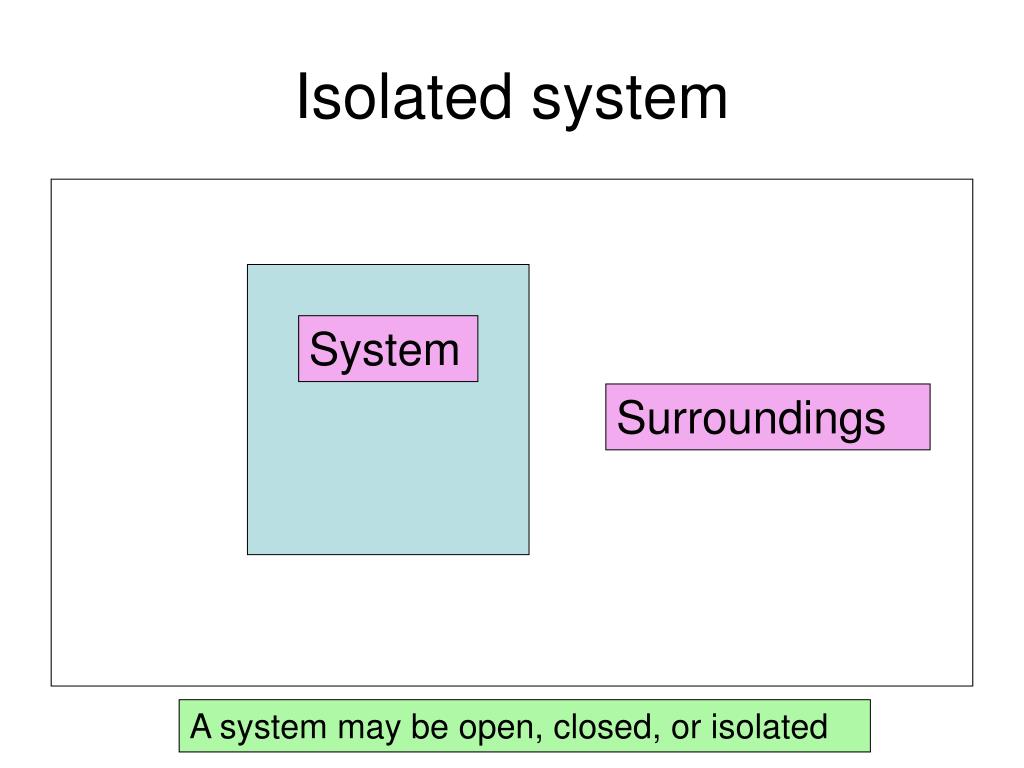 Isolated system

System

Surroundings

A system may be open, closed, or isolated